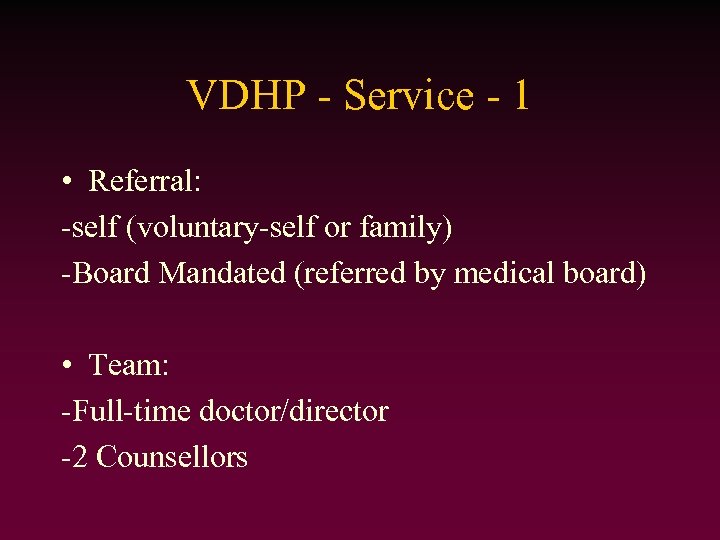 VDHP - Service - 1

• Referral:
-self (voluntary-self or family)
-Board Mandated (referred by medical board)

• Team:
-Full-time doctor/director
-2 Counsellors